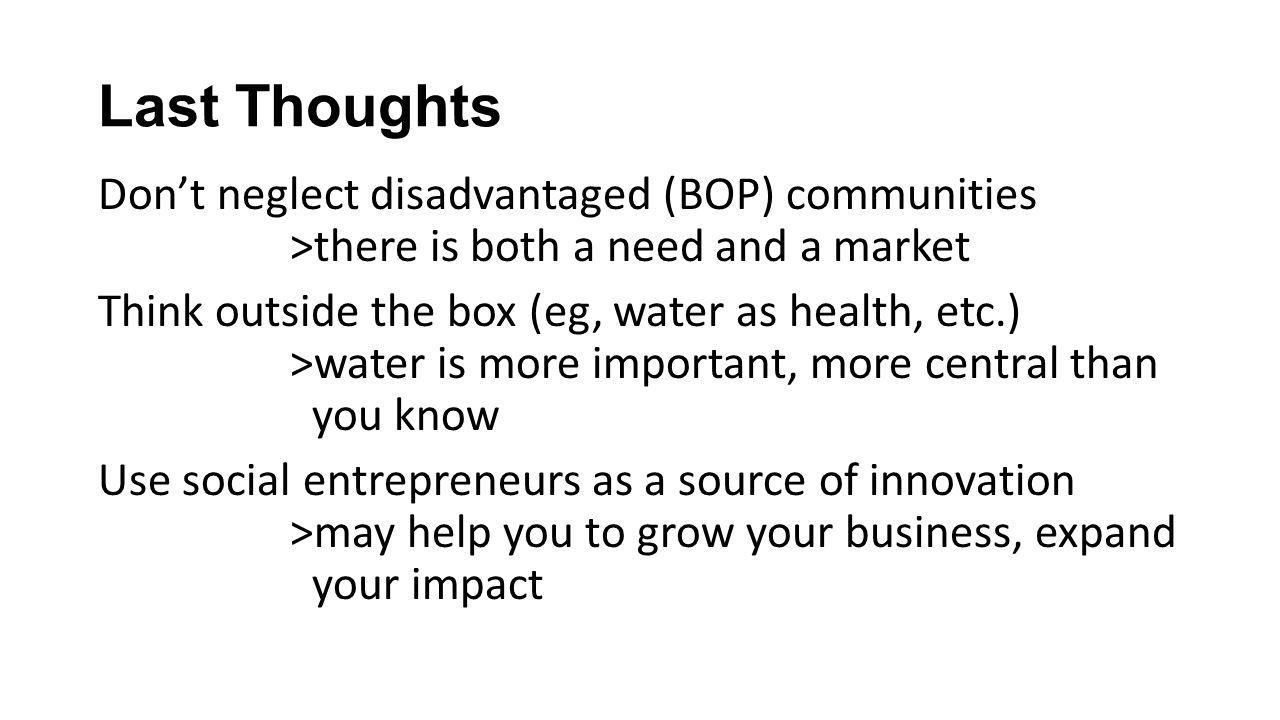 Last Thoughts

Don’t neglect disadvantaged (BOP) communities
>there is both a need and a market

Think outside the box (eg, water as health, etc.)
>water is more important, more central than you know

Use social entrepreneurs as a source of innovation
>may help you to grow your business, expand your impact